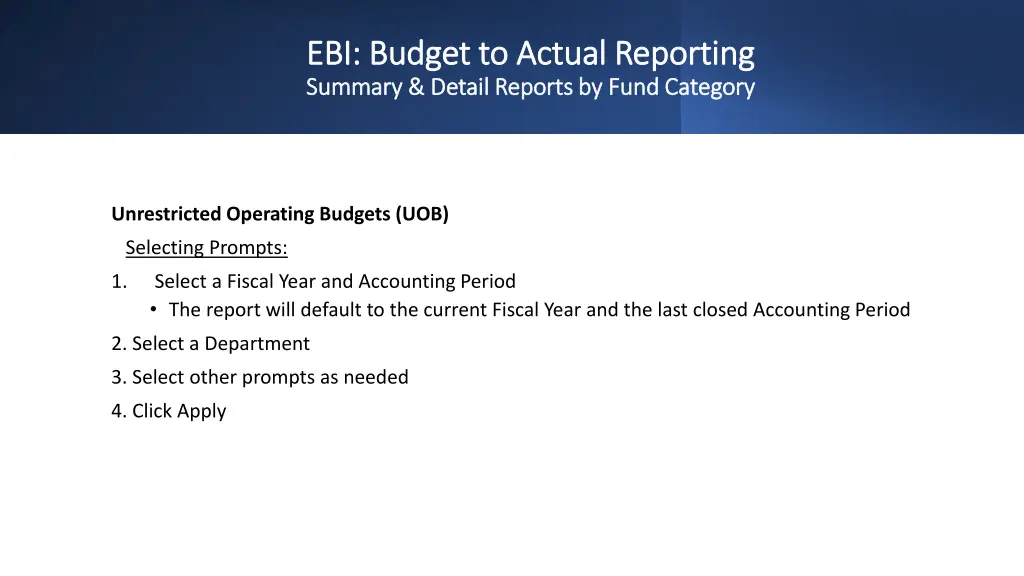 EBI: Budget to Actual Reporting
Summary & Detail Reports by Fund Category

Unrestricted Operating Budgets (UOB)

Selecting Prompts:

1. Select a Fiscal Year and Accounting Period
• The report will default to the current Fiscal Year and the last closed Accounting Period

2. Select a Department

3. Select other prompts as needed

4. Click Apply